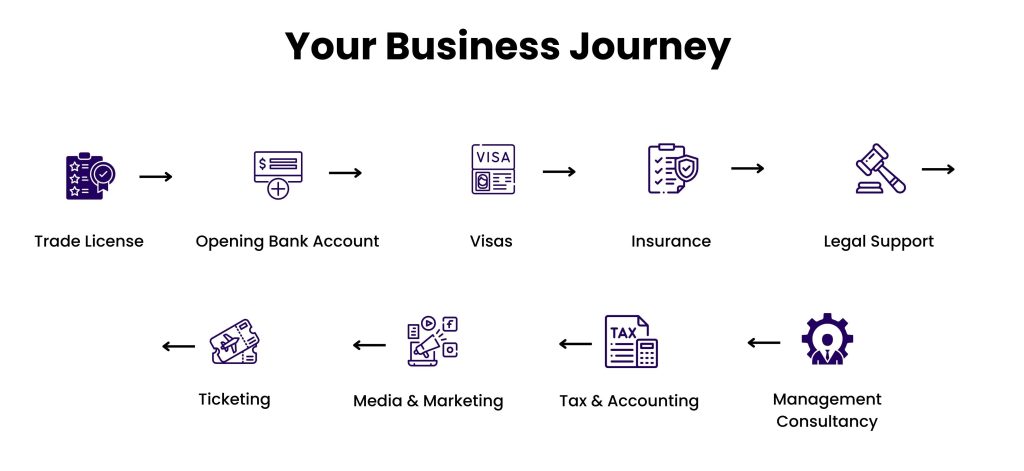 Your Business Journey

VISA

Trade License

Opening Bank Account

Visas

Insurance

Legal Support

TAX

Ticketing

Media & Marketing

Tax & Accounting

Management Consultancy